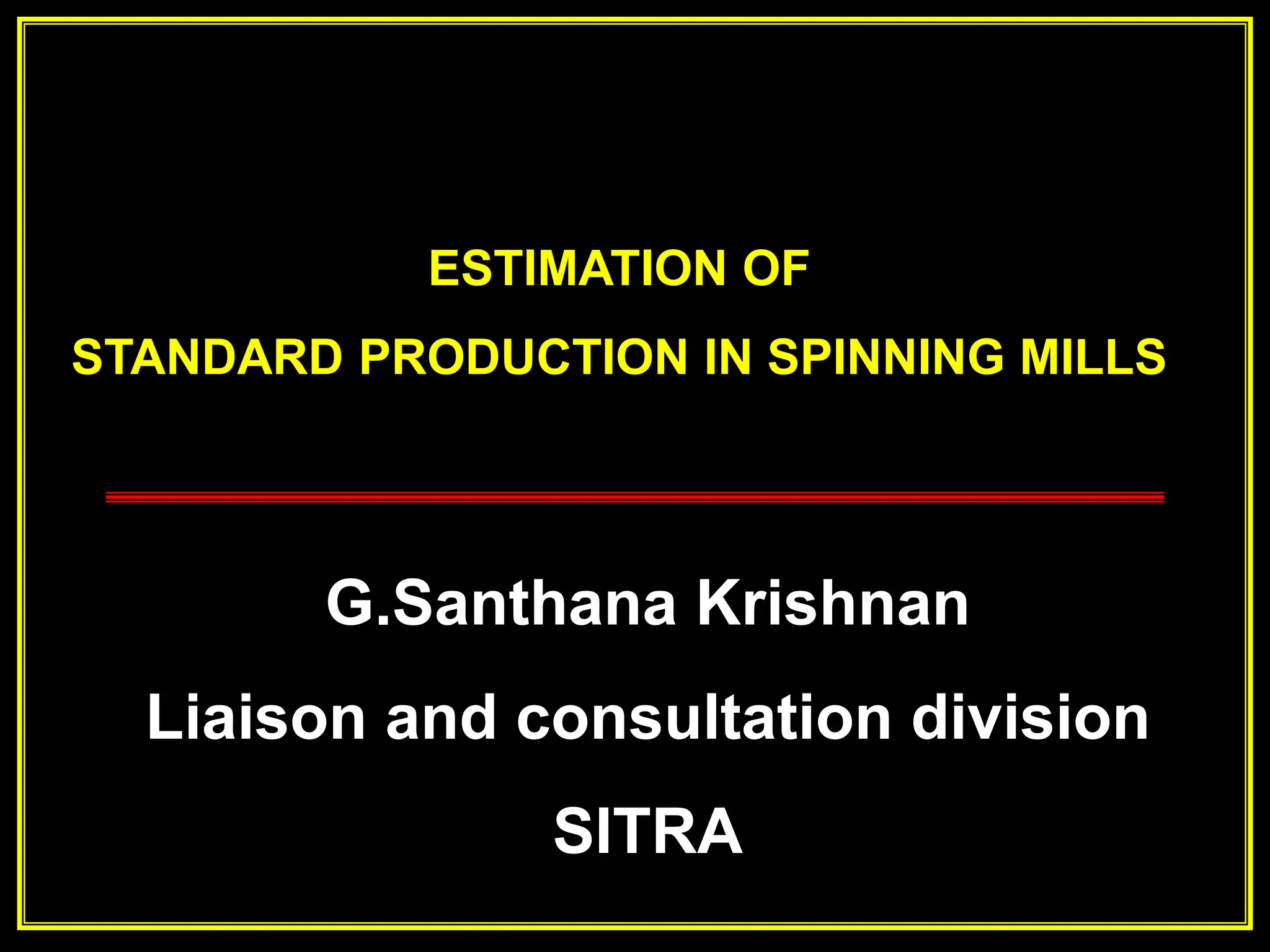 ESTIMATION OF
STANDARD PRODUCTION IN SPINNING MILLS

G.Santhana Krishnan

Liaison and consultation division

SITRA